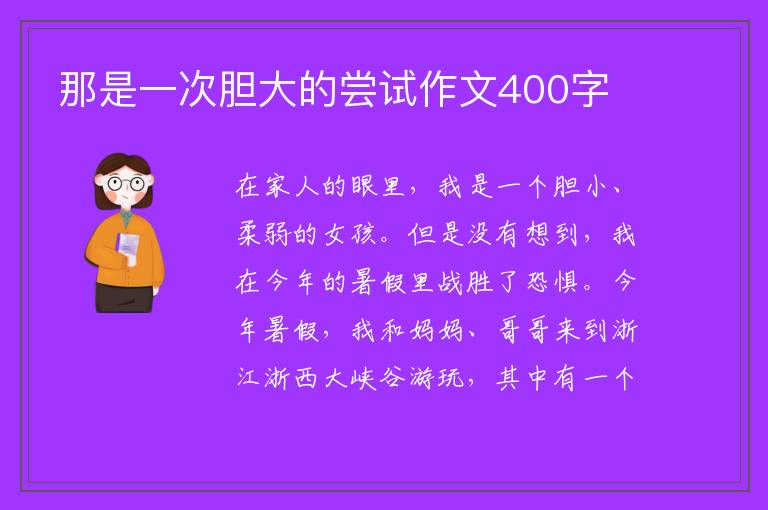 那是一次胆大的尝试作文400字

在家人的眼里，我是一个胆小、柔弱的女孩。但是没有想到，我在今年的暑假里战胜了恐惧。今年暑假，我和妈妈、哥哥来到浙江浙西大峡谷游玩，其中有一个